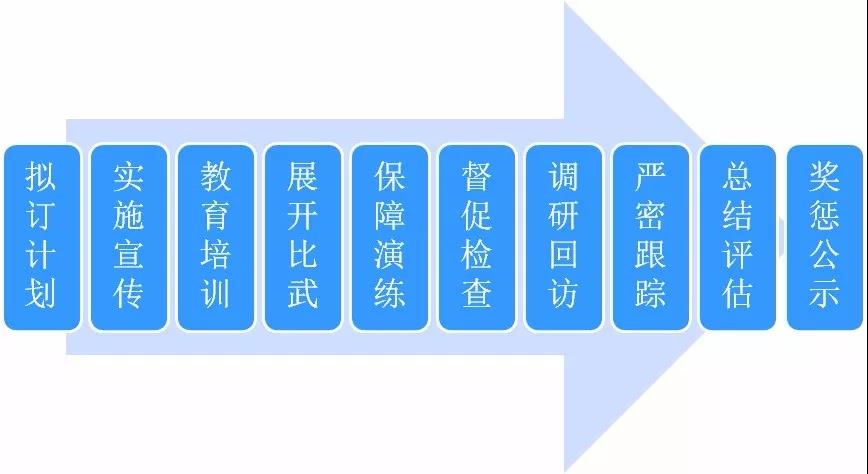 拟订计划

实施宣传

教育培训

展开比武

保障演练

督促检查

调研回访

严密跟踪

总结评估

奖惩公示